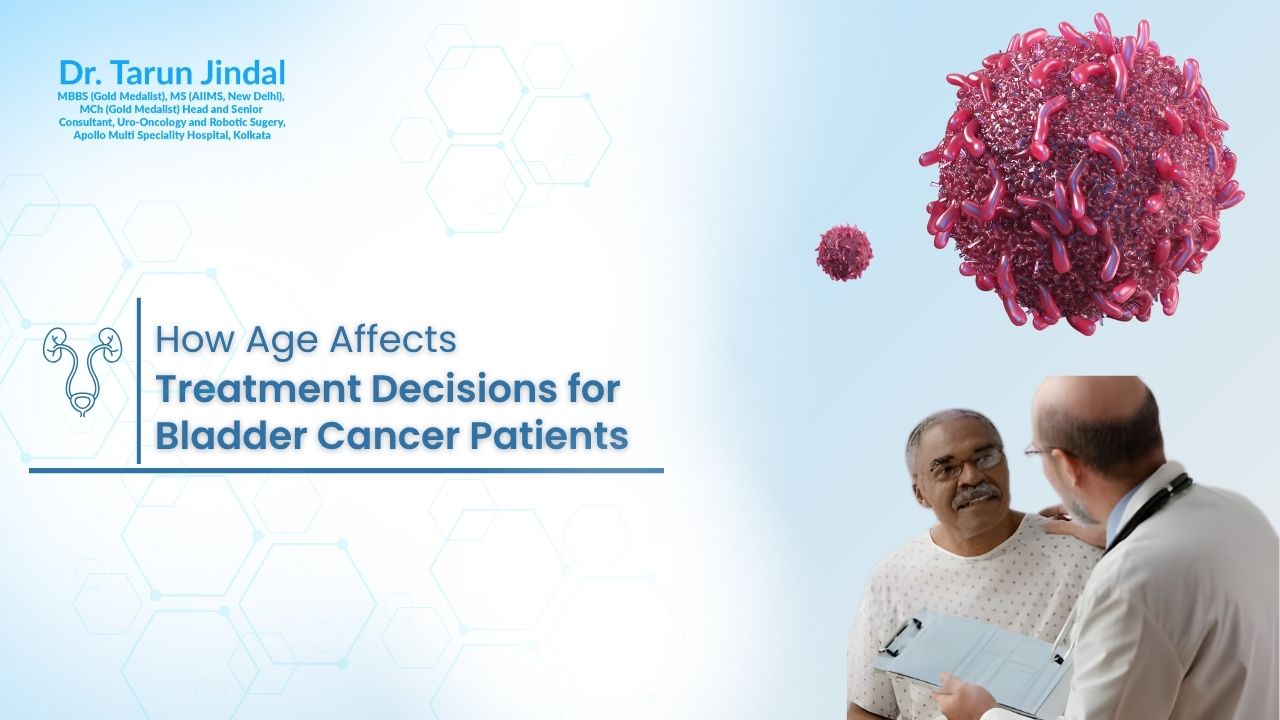 Dr. Tarun Jindal
MBBS (Gold Medalist), MS (AIIMS, New Delhi), MCh (Gold Medalist) Head and Senior Consultant, Uro-Oncology and Robotic Sugery, Apollo Multi Speciality Hospital, Kolkata

How Age Affects
Treatment Decisions for Bladder Cancer Patients